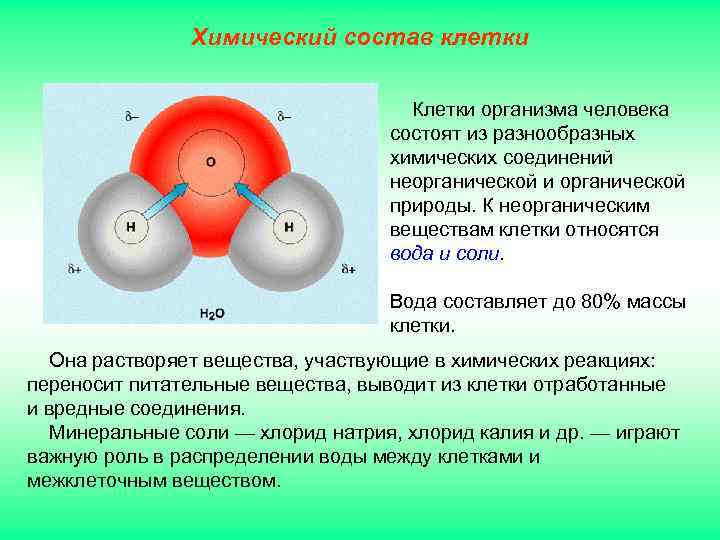 Химический состав клетки

$\delta-$

$\delta-$

O

H

H

$\delta+$

$\delta+$

$H_2O$

Клетки организма человека состоят из разнообразных химических соединений неорганической и органической природы. К неорганическим веществам клетки относятся вода и соли.

Вода составляет до 80% массы клетки.

Она растворяет вещества, участвующие в химических реакциях: переносит питательные вещества, выводит из клетки отработанные и вредные соединения.

Минеральные соли — хлорид натрия, хлорид калия и др. — играют важную роль в распределении воды между клетками и межклеточным веществом.